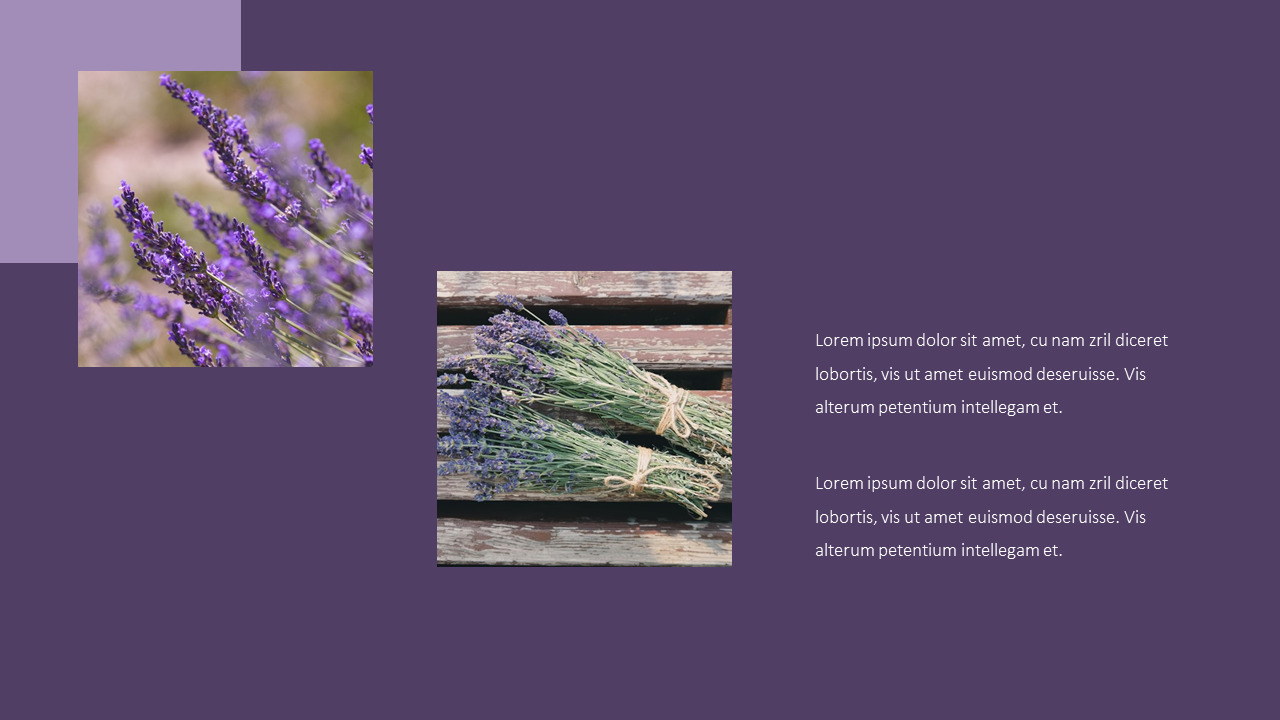 Lorem ipsum dolor sit amet, cu nam zril diceret lobortis, vis ut amet euismod deseruisse. Vis alterum petentium intellegam et.

Lorem ipsum dolor sit amet, cu nam zril diceret lobortis, vis ut amet euismod deseruisse. Vis alterum petentium intellegam et.